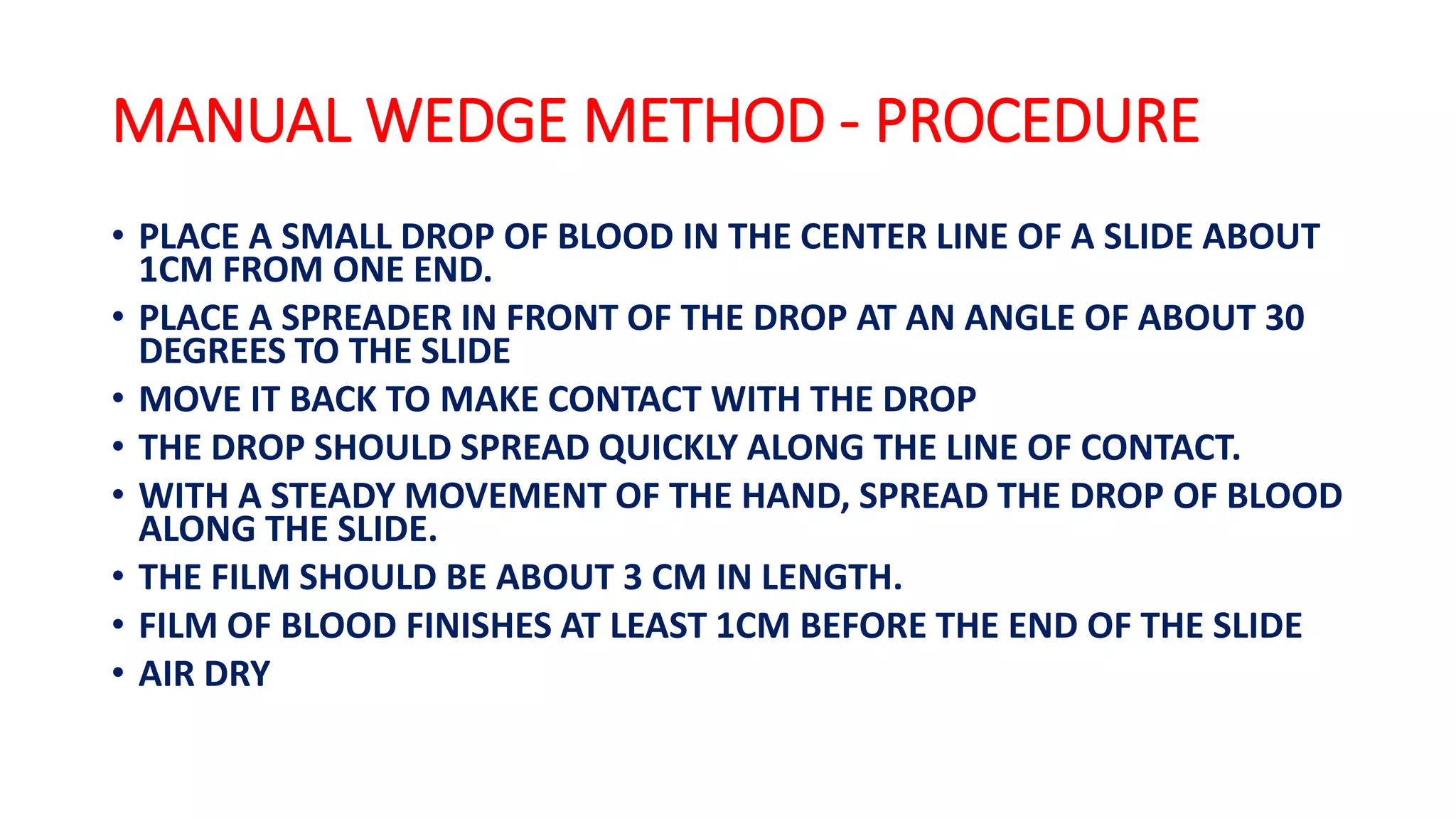 MANUAL WEDGE METHOD - PROCEDURE

• PLACE A SMALL DROP OF BLOOD IN THE CENTER LINE OF A SLIDE ABOUT 1CM FROM ONE END.
• PLACE A SPREADER IN FRONT OF THE DROP AT AN ANGLE OF ABOUT 30 DEGREES TO THE SLIDE
• MOVE IT BACK TO MAKE CONTACT WITH THE DROP
• THE DROP SHOULD SPREAD QUICKLY ALONG THE LINE OF CONTACT.
• WITH A STEADY MOVEMENT OF THE HAND, SPREAD THE DROP OF BLOOD ALONG THE SLIDE.
• THE FILM SHOULD BE ABOUT 3 CM IN LENGTH.
• FILM OF BLOOD FINISHES AT LEAST 1CM BEFORE THE END OF THE SLIDE
• AIR DRY